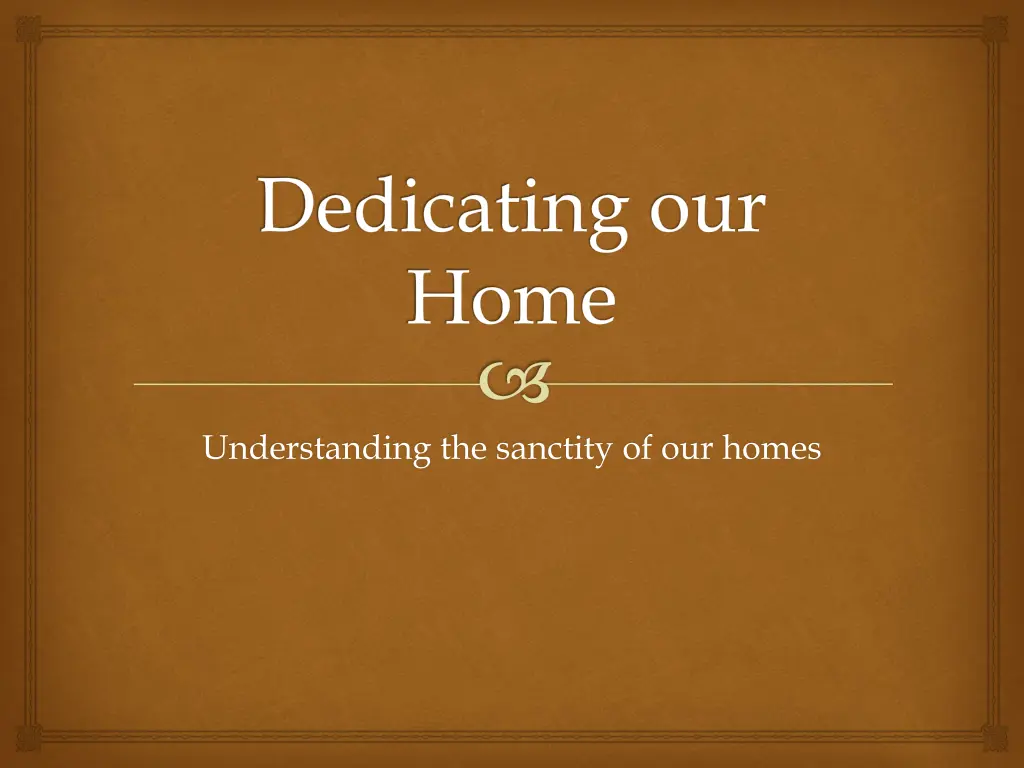 Dedicating our Home

Understanding the sanctity of our homes